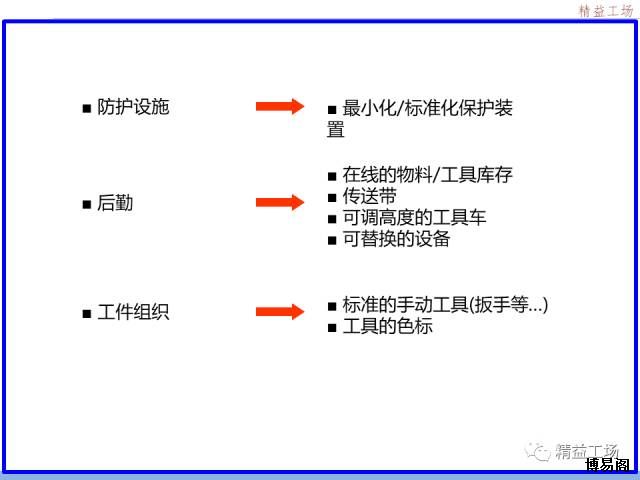 精益工场

■ 防护设施

■ 最小化/标准化保护装置

■ 后勤

■ 在线的物料/工具库存
■ 传送带
■ 可调高度的工具车
■ 可替换的设备

■ 工件组织

■ 标准的手动工具(扳手等…)
■ 工具的色标

精益工场
博易阁